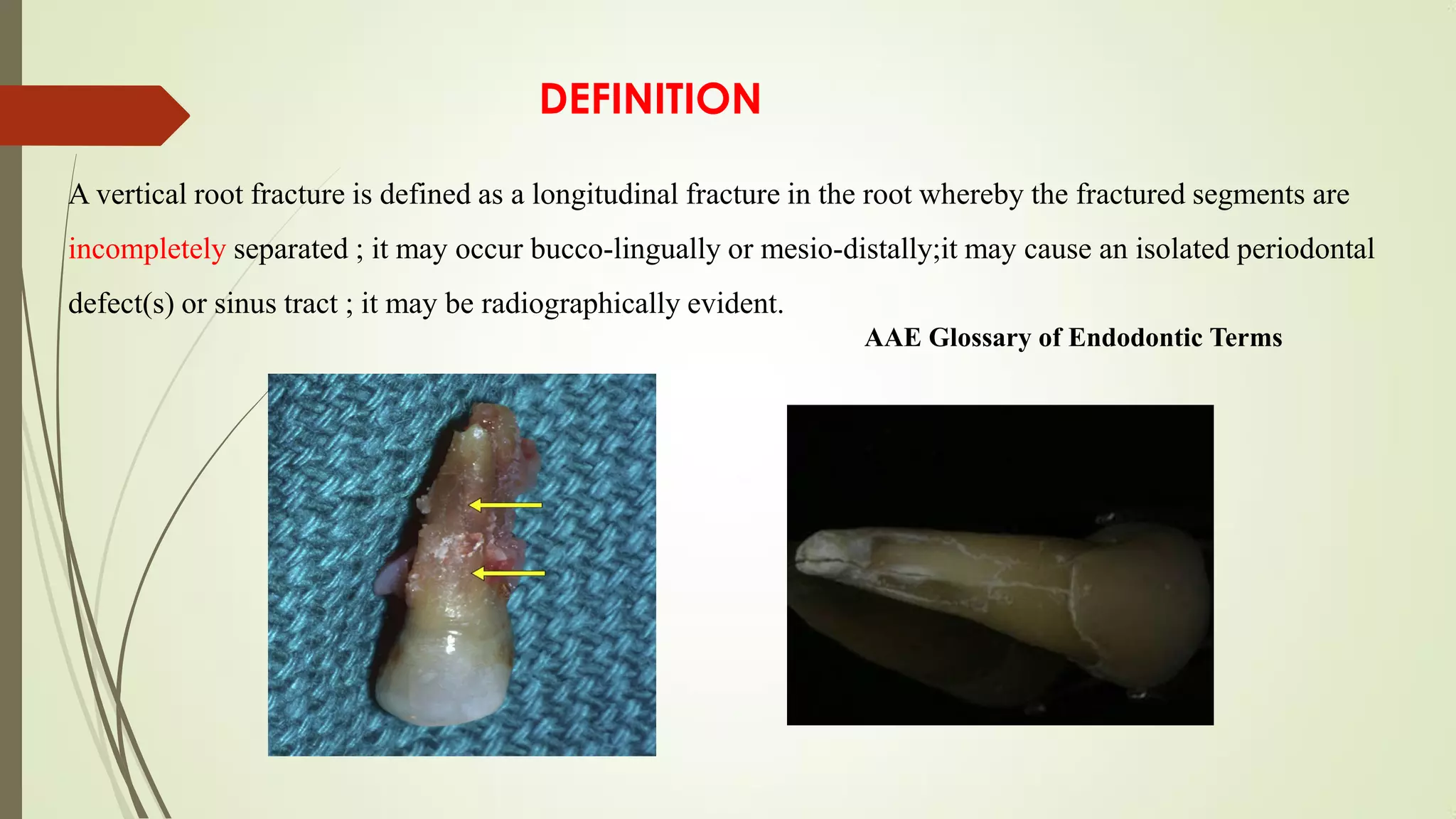 DEFINITION

A vertical root fracture is defined as a longitudinal fracture in the root whereby the fractured segments are incompletely separated ; it may occur bucco-lingually or mesio-distally;it may cause an isolated periodontal defect(s) or sinus tract ; it may be radiographically evident.

AAE Glossary of Endodontic Terms